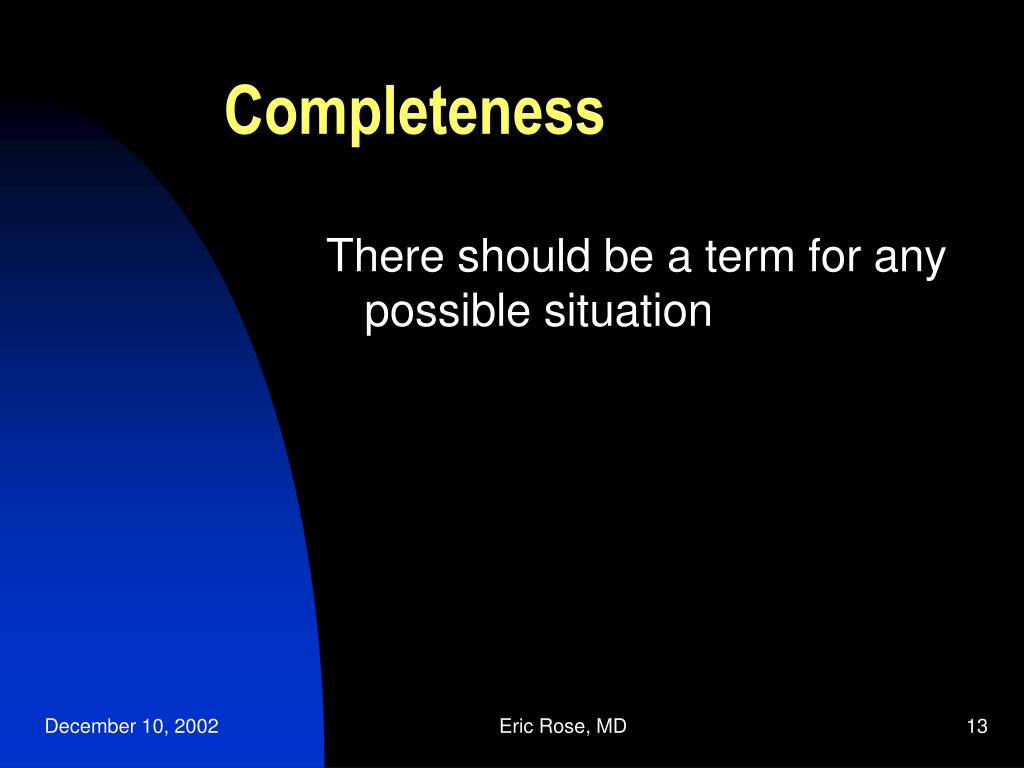 Completeness

There should be a term for any possible situation

December 10, 2002

Eric Rose, MD

13